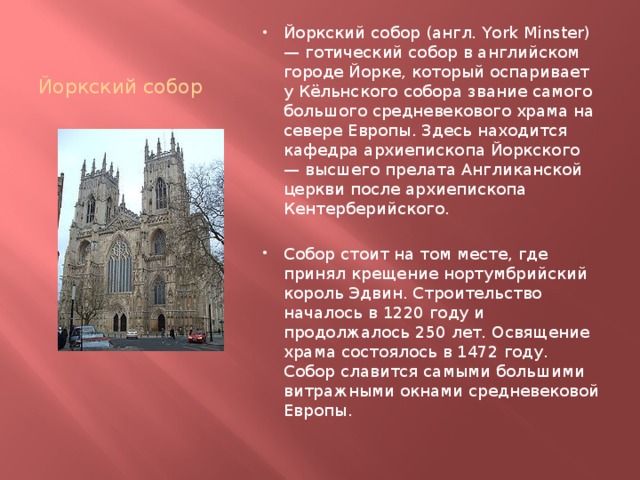 Йоркский собор

• Йоркский собор (англ. York Minster) — готический собор в английском городе Йорке, который оспаривает у Кёльнского собора звание самого большого средневекового храма на севере Европы. Здесь находится кафедра архиепископа Йоркского — высшего прелата Англиканской церкви после архиепископа Кентерберийского.

• Собор стоит на том месте, где принял крещение нортумбрийский король Эдвин. Строительство началось в 1220 году и продолжалось 250 лет. Освящение храма состоялось в 1472 году. Собор славится самыми большими витражными окнами средневековой Европы.